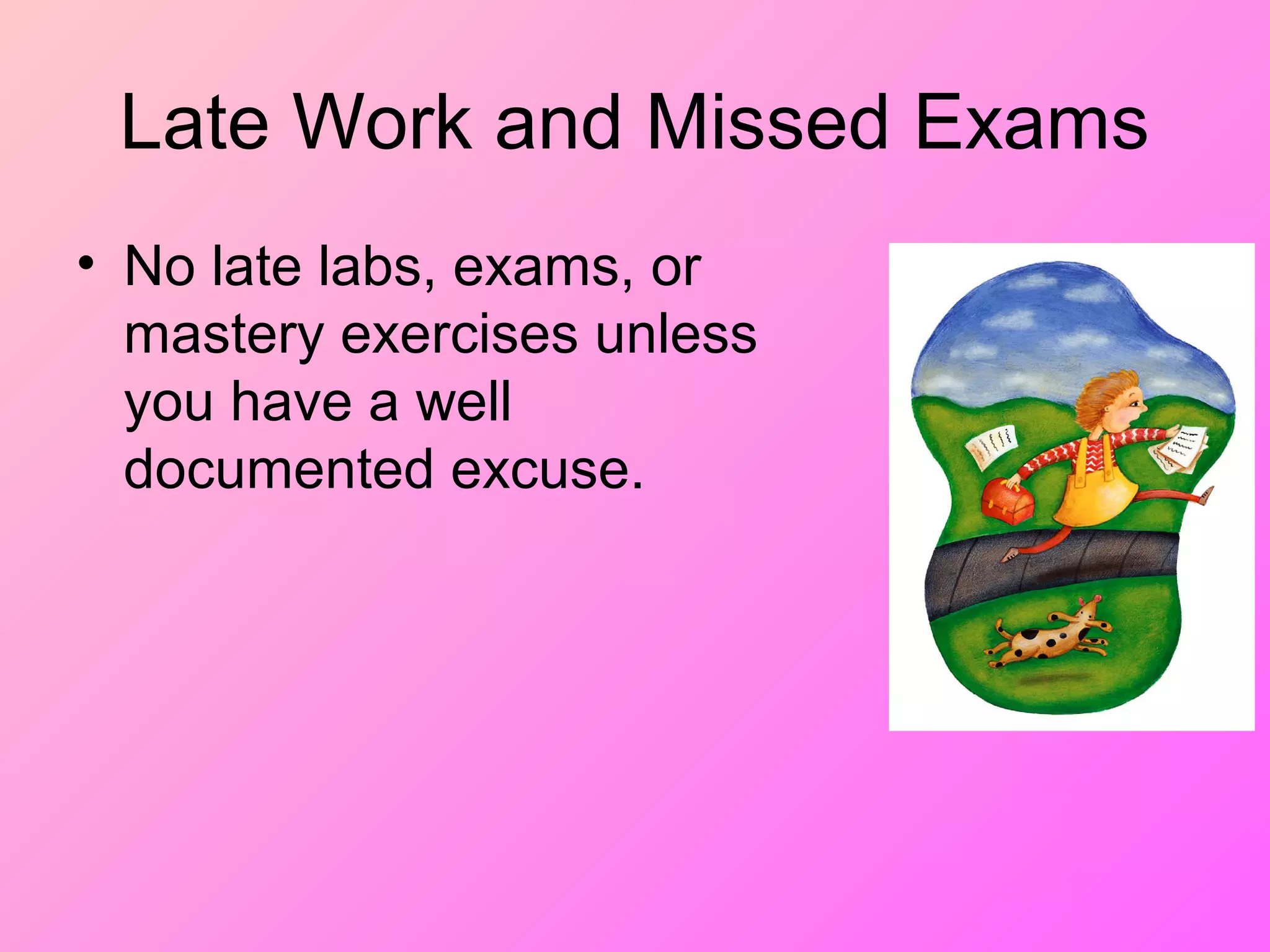 Late Work and Missed Exams

• No late labs, exams, or mastery exercises unless you have a well documented excuse.